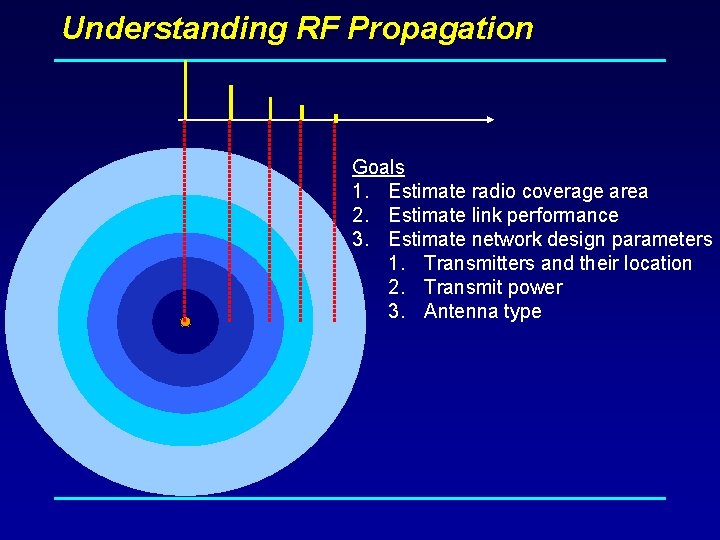 Understanding RF Propagation

Goals
1. Estimate radio coverage area
2. Estimate link performance
3. Estimate network design parameters
 1. Transmitters and their location
 2. Transmit power
 3. Antenna type